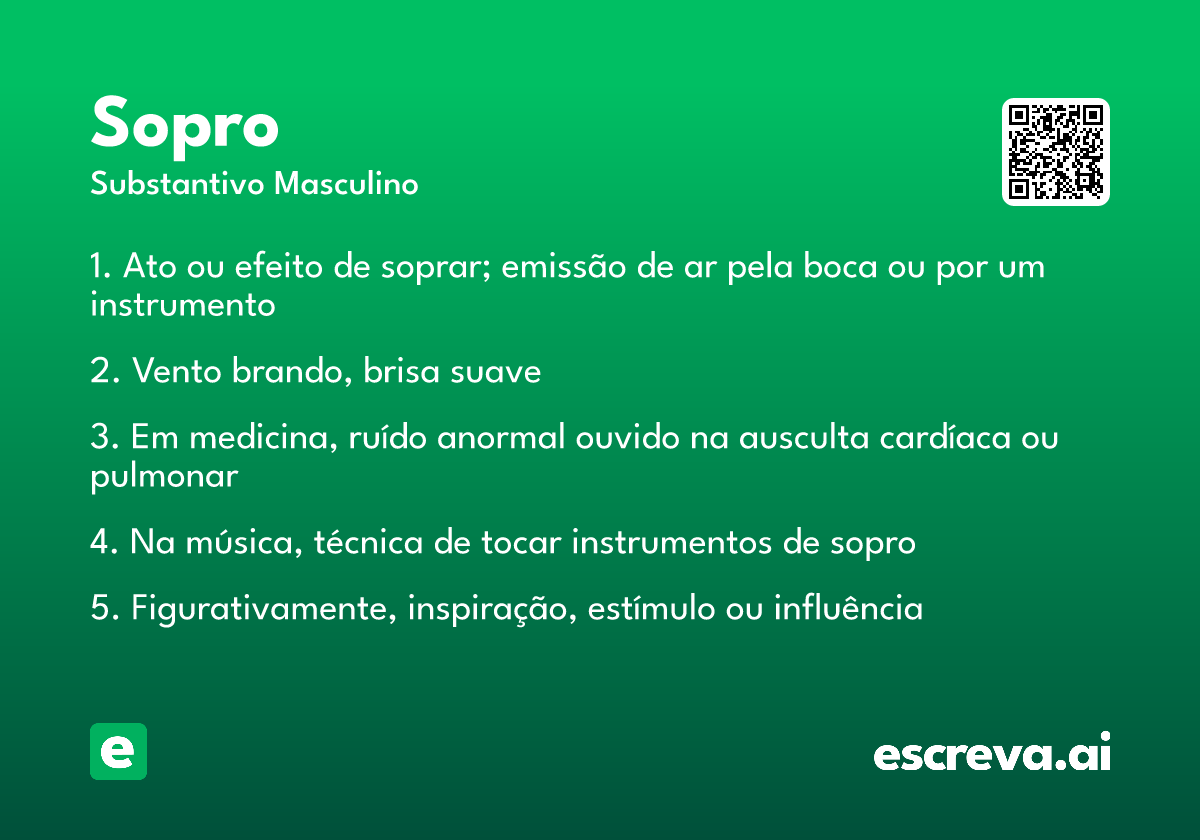 Sopro
Substantivo Masculino

1. Ato ou efeito de soprar; emissão de ar pela boca ou por um instrumento

2. Vento brando, brisa suave

3. Em medicina, ruído anormal ouvido na ausculta cardíaca ou pulmonar

4. Na música, técnica de tocar instrumentos de sopro

5. Figurativamente, inspiração, estímulo ou influência

e

escreva.ai